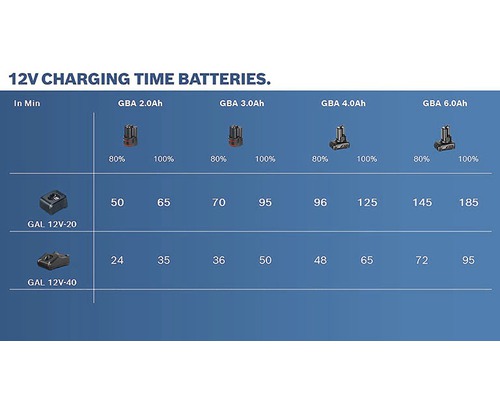 12V CHARGING TIME BATTERIES.

| In Min | GBA 2.0Ah 80% | GBA 2.0Ah 100% | GBA 3.0Ah 80% | GBA 3.0Ah 100% | GBA 4.0Ah 80% | GBA 4.0Ah 100% | GBA 6.0Ah 80% | GBA 6.0Ah 100% |
|---|---|---|---|---|---|---|---|---|
| GAL 12V-20 | 50 | 65 | 70 | 95 | 96 | 125 | 145 | 185 |
| GAL 12V-40 | 24 | 35 | 36 | 50 | 48 | 65 | 72 | 95 |